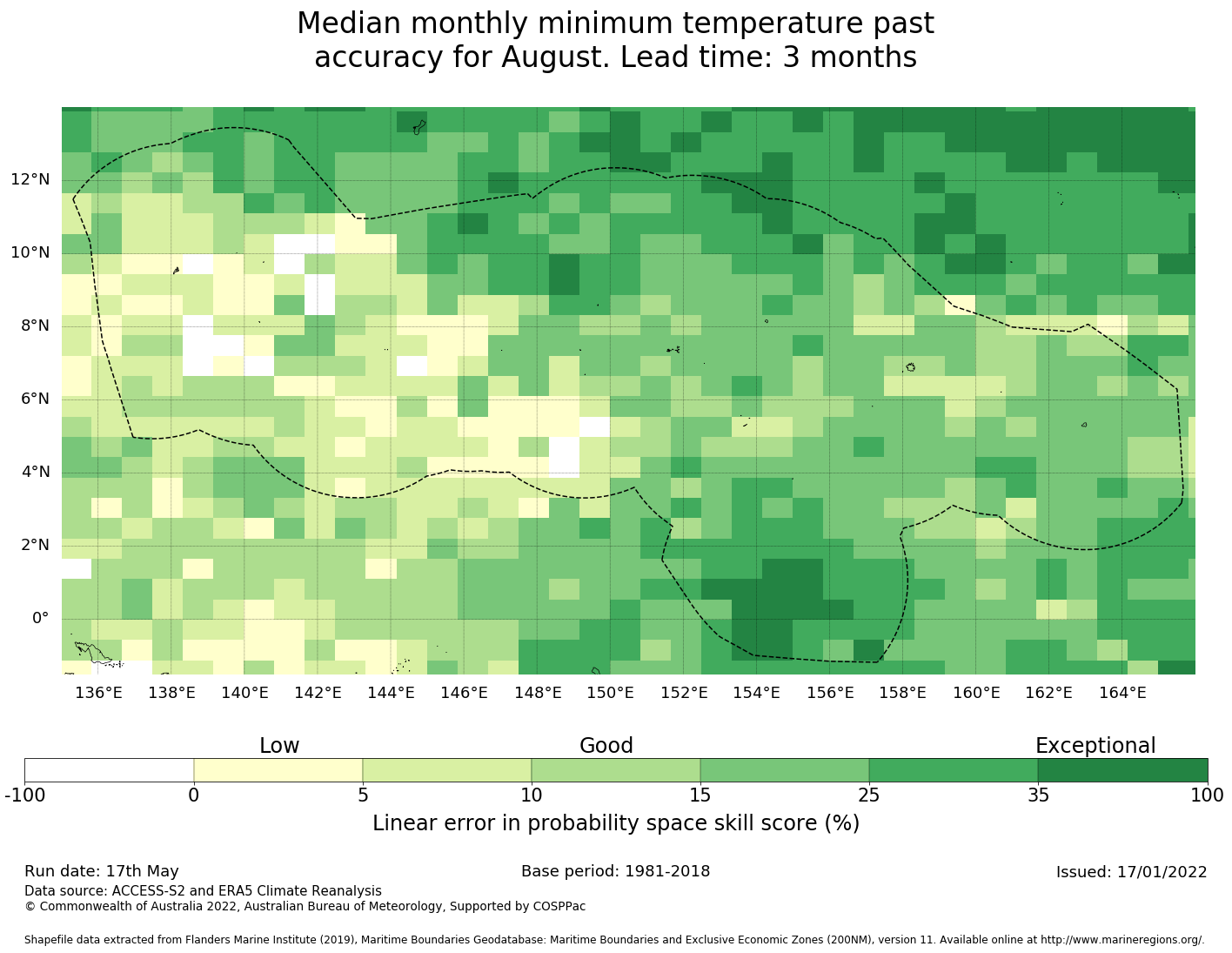 Median monthly minimum temperature past accuracy for August. Lead time: 3 months

12°N
10°N
8°N
6°N
4°N
2°N
0°

136°E 138°E 140°E 142°E 144°E 146°E 148°E 150°E 152°E 154°E 156°E 158°E 160°E 162°E 164°E

Low
Good
Exceptional

-100 0 5 10 15 25 35 100

Linear error in probability space skill score (%)

Run date: 17th May
Base period: 1981-2018
Issued: 17/01/2022

Data source: ACCESS-S2 and ERA5 Climate Reanalysis
© Commonwealth of Australia 2022, Australian Bureau of Meteorology, Supported by COSPPac

Shapefile data extracted from Flanders Marine Institute (2019), Maritime Boundaries Geodatabase: Maritime Boundaries and Exclusive Economic Zones (200NM), version 11. Available online at http://www.marineregions.org/.